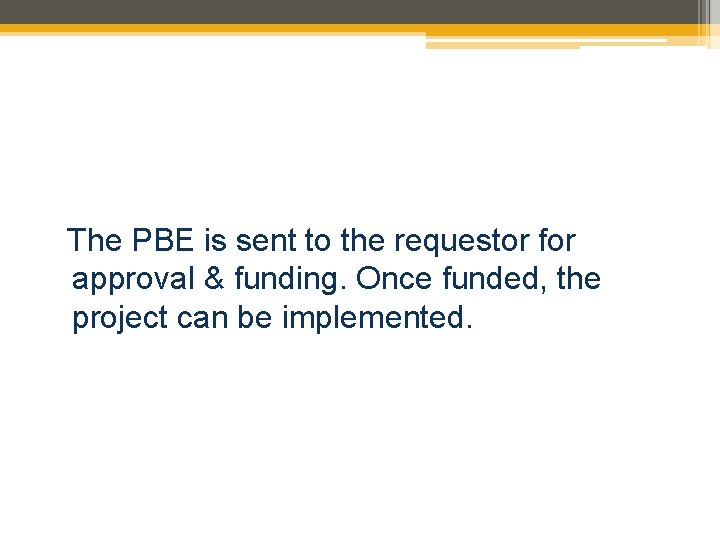 The PBE is sent to the requestor for approval & funding. Once funded, the project can be implemented.